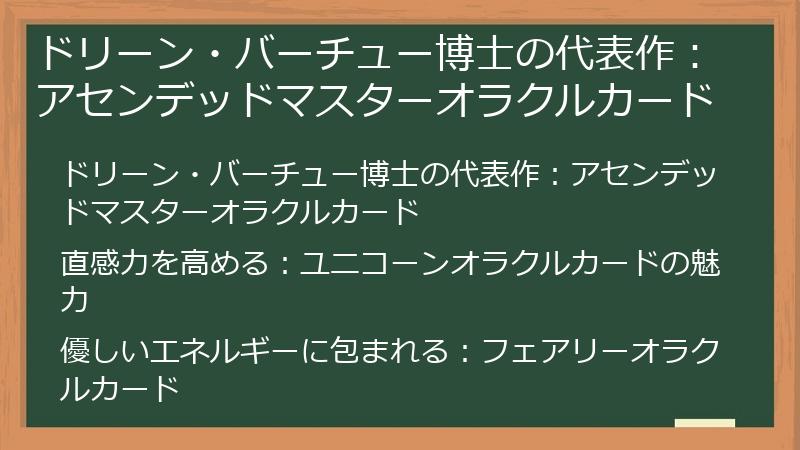 ドリーン・バーチュー博士の代表作：アセンデッドマスターオラクルカード

ドリーン・バーチュー博士の代表作：アセンデッドマスターオラクルカード

直感力を高める：ユニコーンオラクルカードの魅力

優しいエネルギーに包まれる：フェアリーオラクルカード